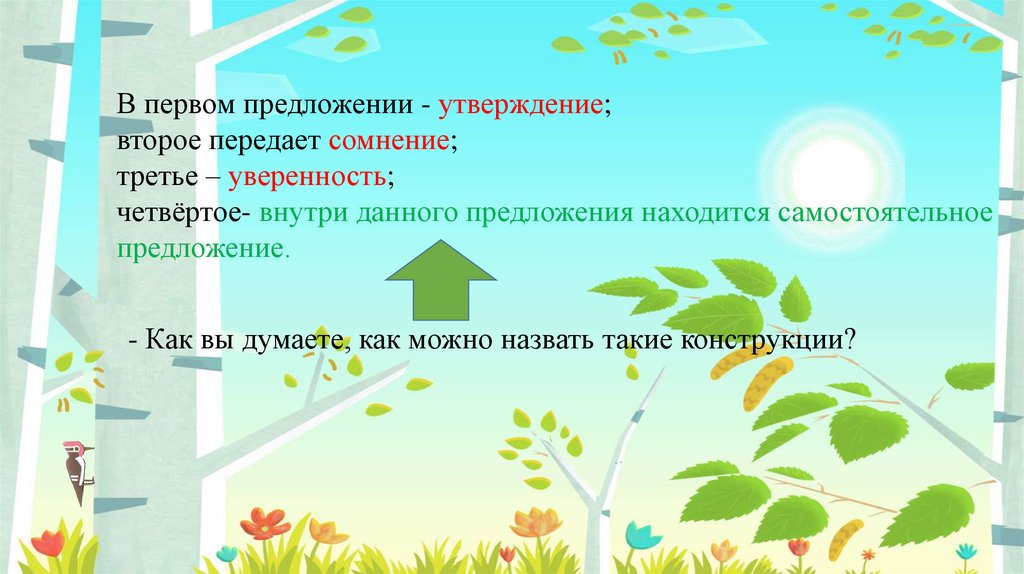 В первом предложении - утверждение;
второе передает сомнение;
третье – уверенность;
четвёртое- внутри данного предложения находится самостоятельное предложение.

- Как вы думаете, как можно назвать такие конструкции?